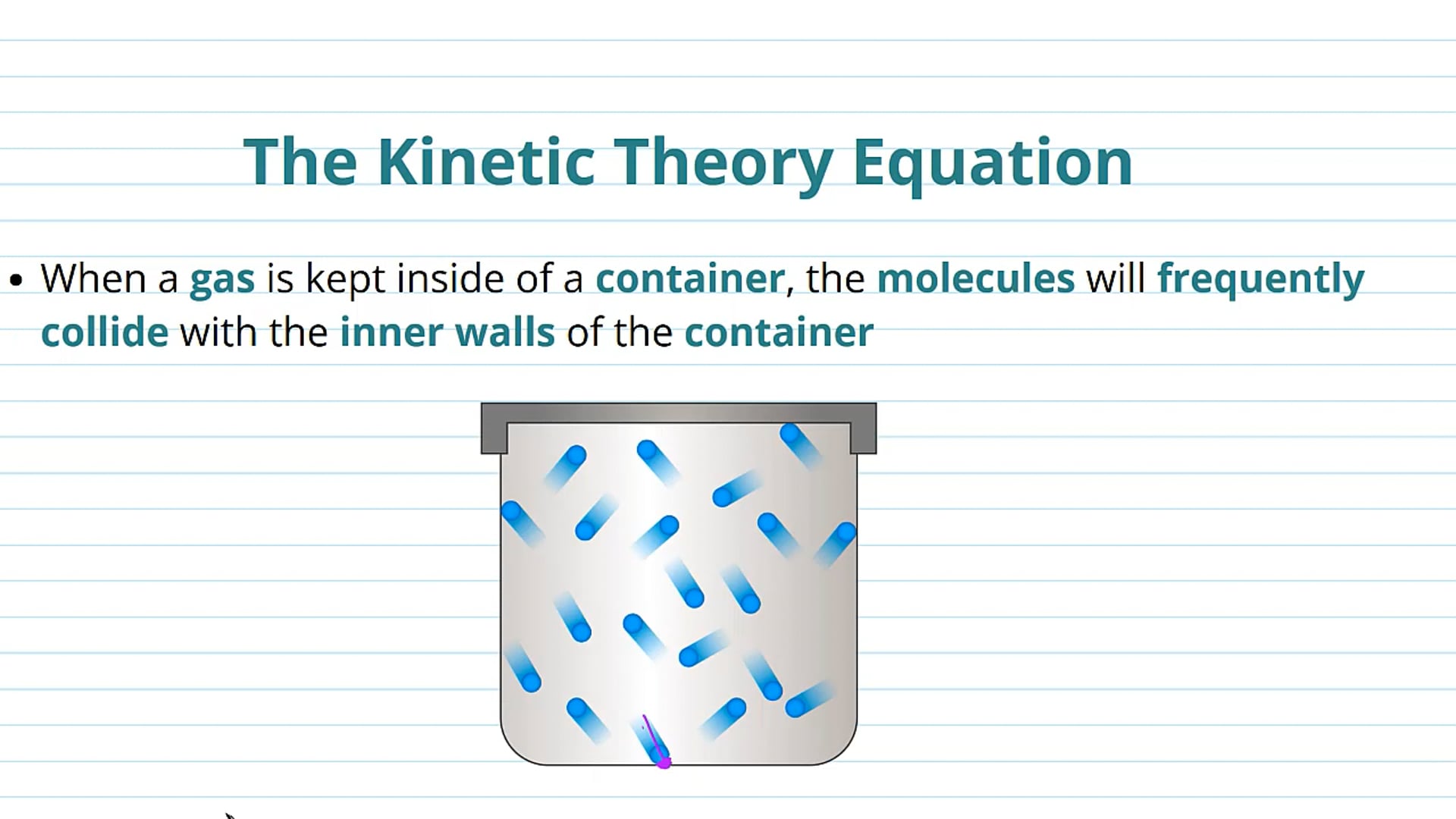 The Kinetic Theory Equation

• When a gas is kept inside of a container, the molecules will frequently collide with the inner walls of the container